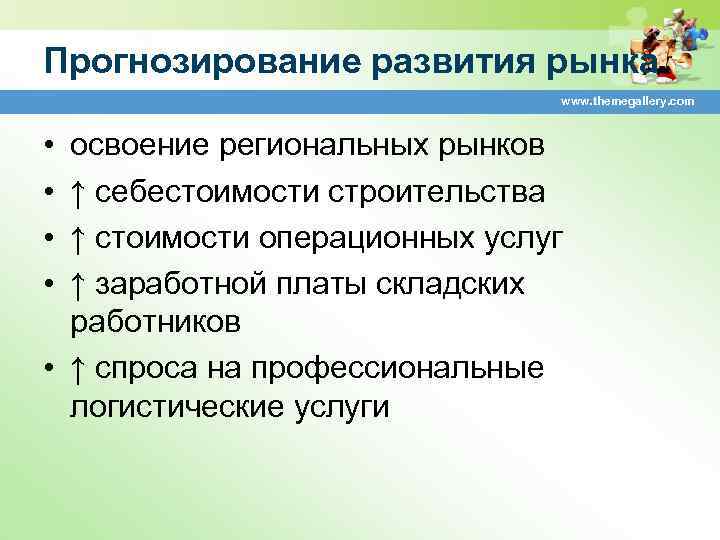 Прогнозирование развития рынка

www.themegallery.com

• освоение региональных рынков
• ↑ себестоимости строительства
• ↑ стоимости операционных услуг
• ↑ заработной платы складских работников
• ↑ спроса на профессиональные логистические услуги